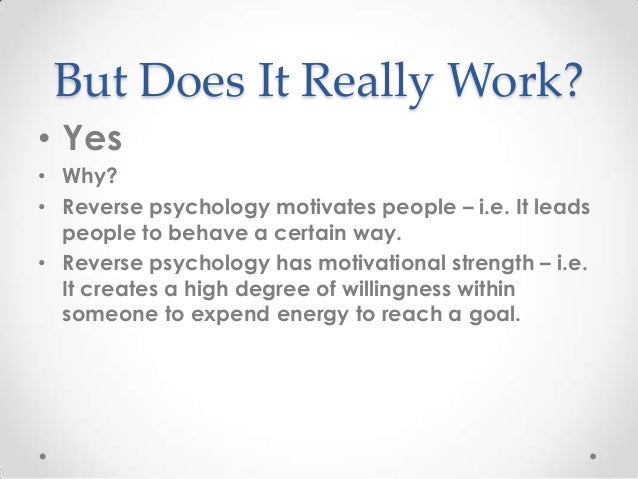 But Does It Really Work?

• Yes
• Why?
• Reverse psychology motivates people – i.e. It leads people to behave a certain way.
• Reverse psychology has motivational strength – i.e. It creates a high degree of willingness within someone to expend energy to reach a goal.